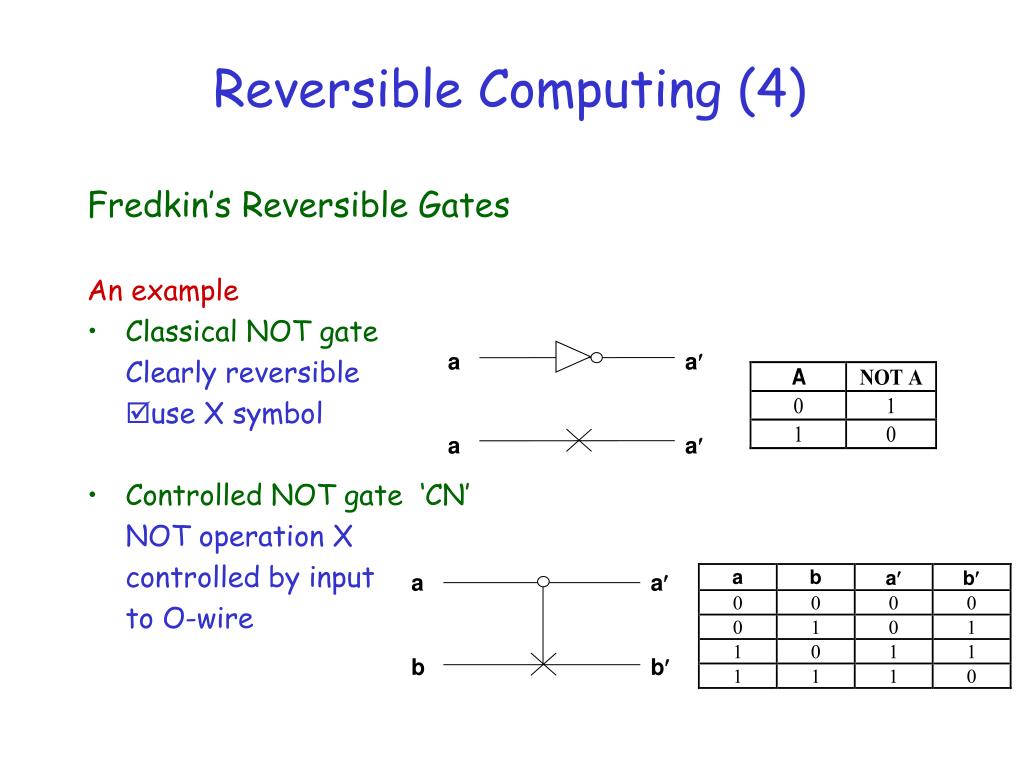 Reversible Computing (4)

Fredkin's Reversible Gates

An example

• Classical NOT gate
Clearly reversible
☑use X symbol

a a′

a a′

| A | NOT A |
|---|---|
| 0 | 1 |
| 1 | 0 |

• Controlled NOT gate 'CN'
NOT operation X
controlled by input
to O-wire

a a′

b b′

| a | b | a′ | b′ |
|---|---|---|---|
| 0 | 0 | 0 | 0 |
| 0 | 1 | 0 | 1 |
| 1 | 0 | 1 | 1 |
| 1 | 1 | 1 | 0 |